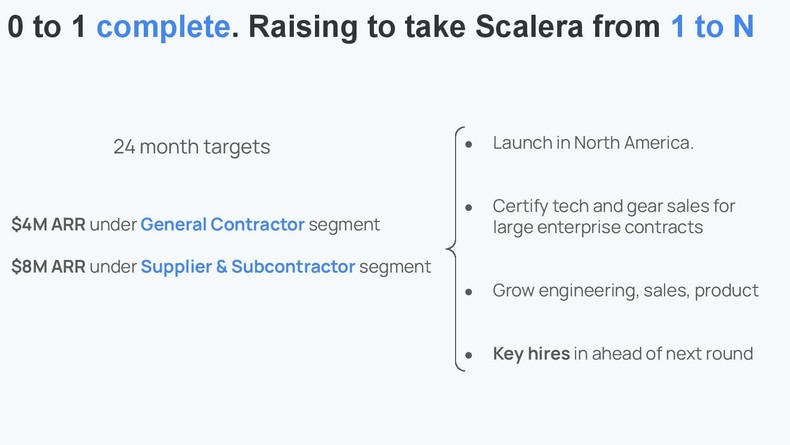 0 to 1 complete. Raising to take Scalera from 1 to N

24 month targets

$4M ARR under General Contractor segment

$8M ARR under Supplier & Subcontractor segment

- Launch in North America.
- Certify tech and gear sales for large enterprise contracts
- Grow engineering, sales, product
- Key hires in ahead of next round